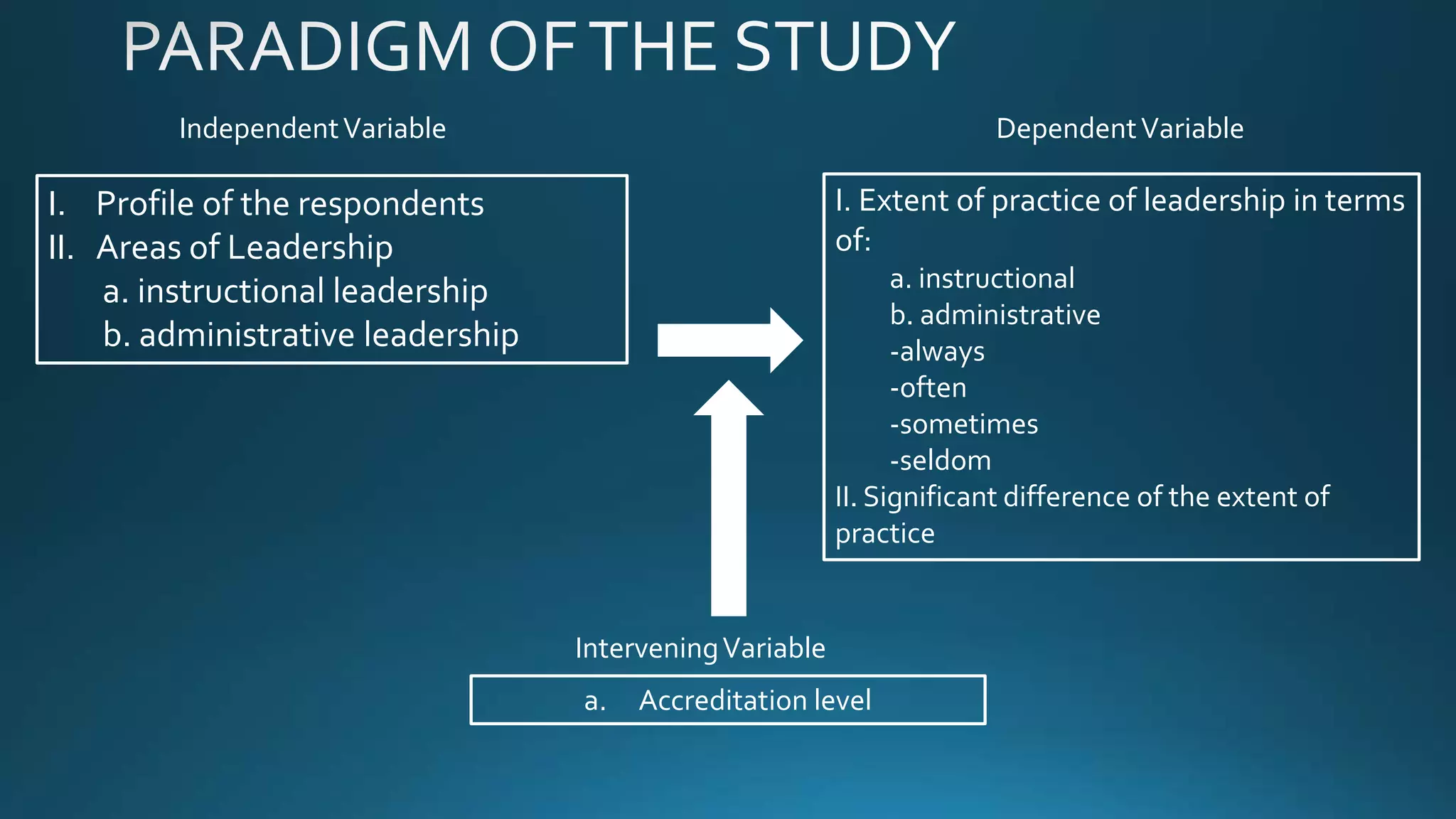 PARADIGM OF THE STUDY

Independent Variable

I. Profile of the respondents
II. Areas of Leadership
a. instructional leadership
b. administrative leadership

Dependent Variable

I. Extent of practice of leadership in terms of:
a. instructional
b. administrative
-always
-often
-sometimes
-seldom
II. Significant difference of the extent of practice

Intervening Variable

a. Accreditation level